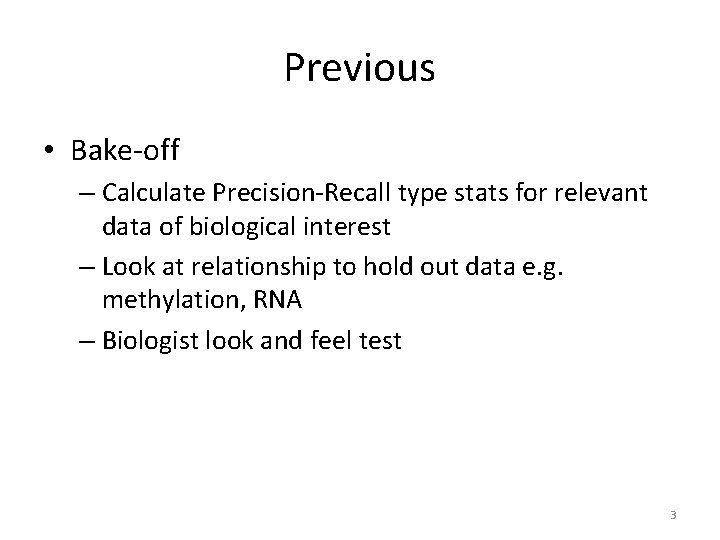 Previous

• Bake-off
  – Calculate Precision-Recall type stats for relevant data of biological interest
  – Look at relationship to hold out data e.g. methylation, RNA
  – Biologist look and feel test

3